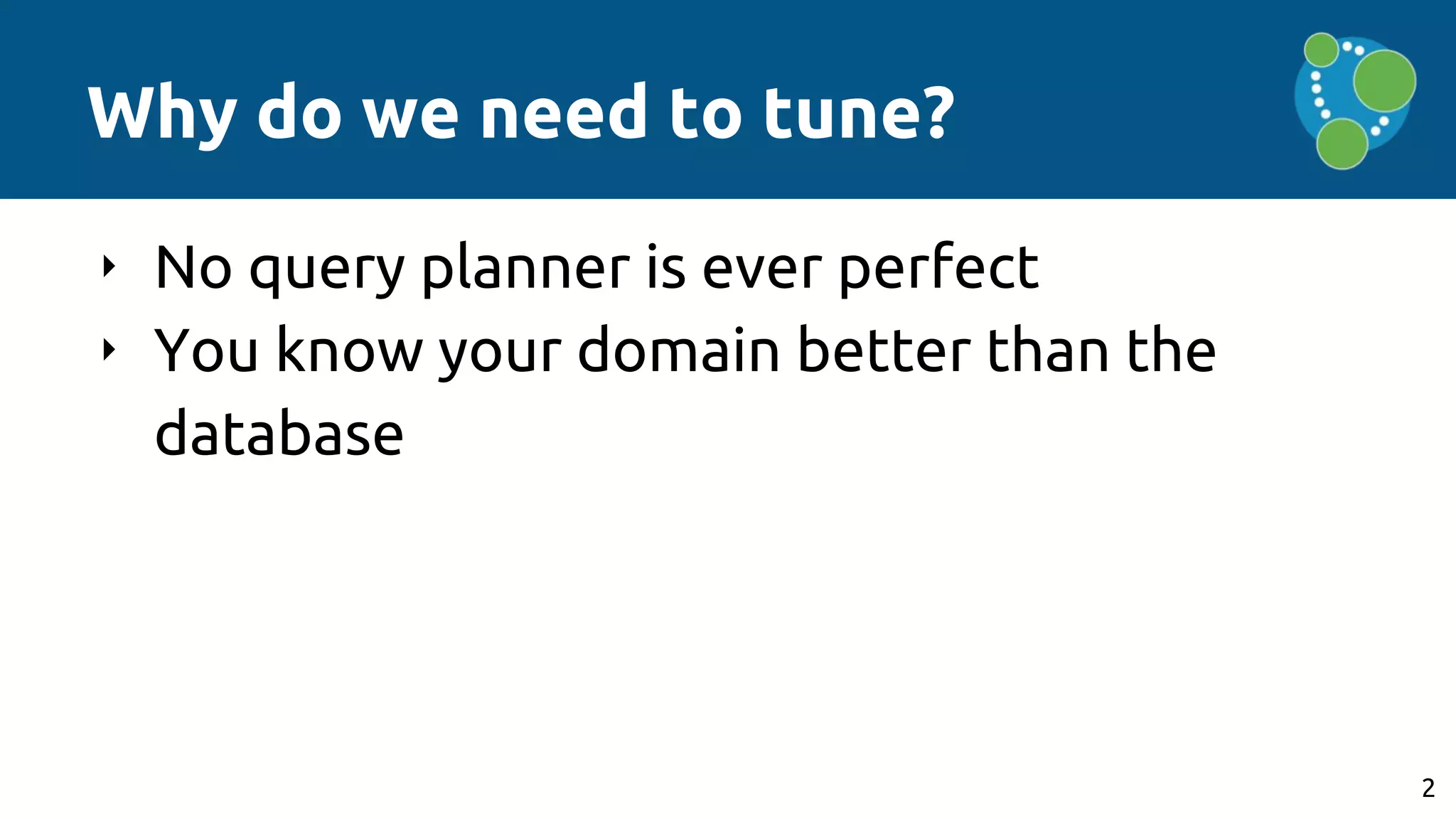 Why do we need to tune?

‣ No query planner is ever perfect
‣ You know your domain better than the database

2